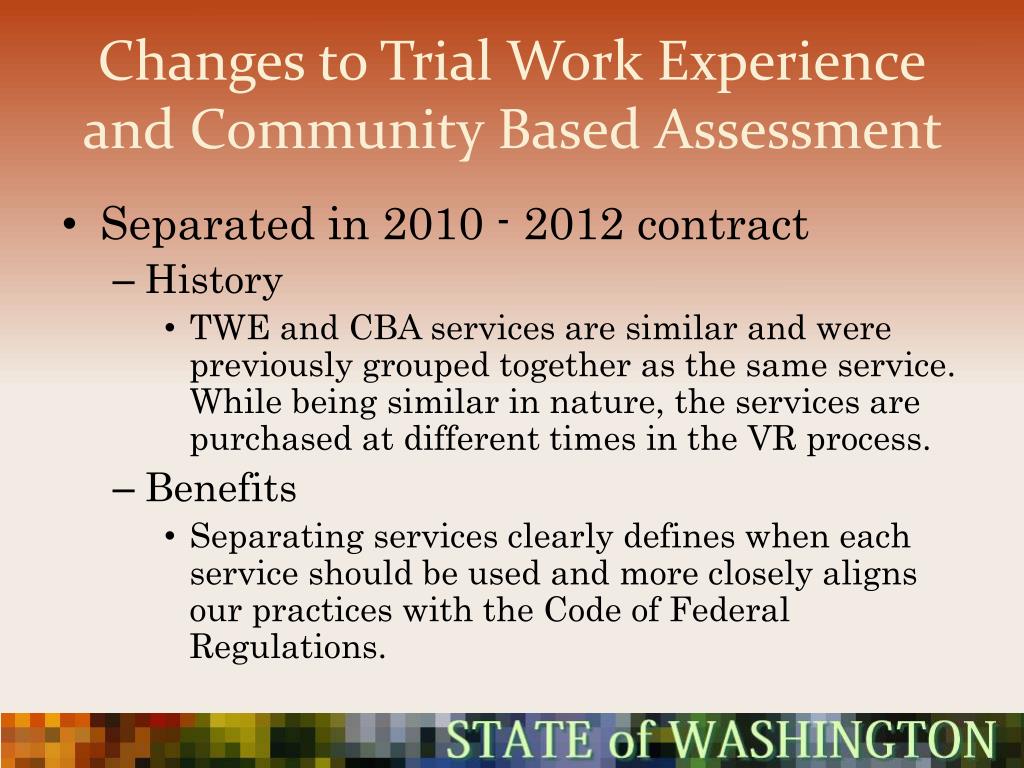 Changes to Trial Work Experience and Community Based Assessment

• Separated in 2010 - 2012 contract
– History
• TWE and CBA services are similar and were previously grouped together as the same service. While being similar in nature, the services are purchased at different times in the VR process.
– Benefits
• Separating services clearly defines when each service should be used and more closely aligns our practices with the Code of Federal Regulations.

STATE of WASHINGTON